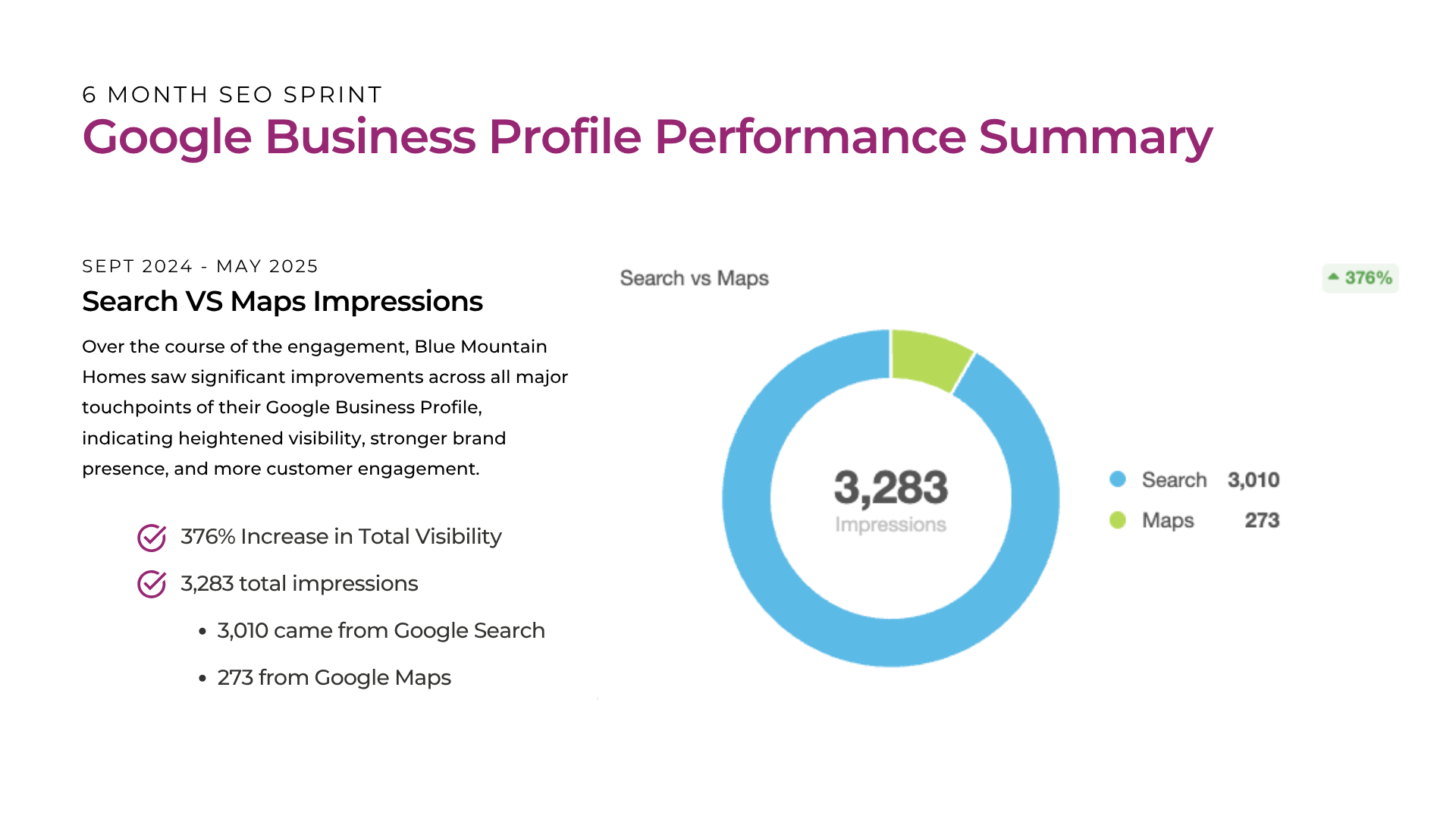 6 MONTH SEO SPRINT

Google Business Profile Performance Summary

SEPT 2024 - MAY 2025

Search VS Maps Impressions

Over the course of the engagement, Blue Mountain Homes saw significant improvements across all major touchpoints of their Google Business Profile, indicating heightened visibility, stronger brand presence, and more customer engagement.

376% Increase in Total Visibility

3,283 total impressions

• 3,010 came from Google Search

• 273 from Google Maps

Search vs Maps

376%

3,283
Impressions

Search 3,010
Maps 273